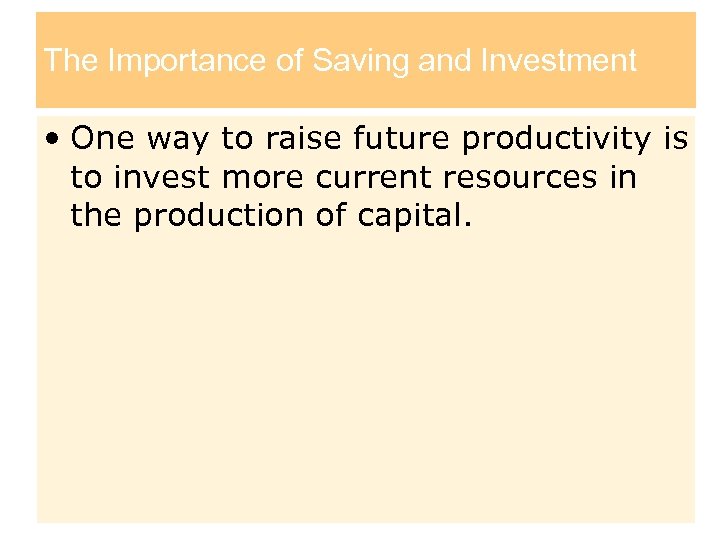 The Importance of Saving and Investment

• One way to raise future productivity is to invest more current resources in the production of capital.